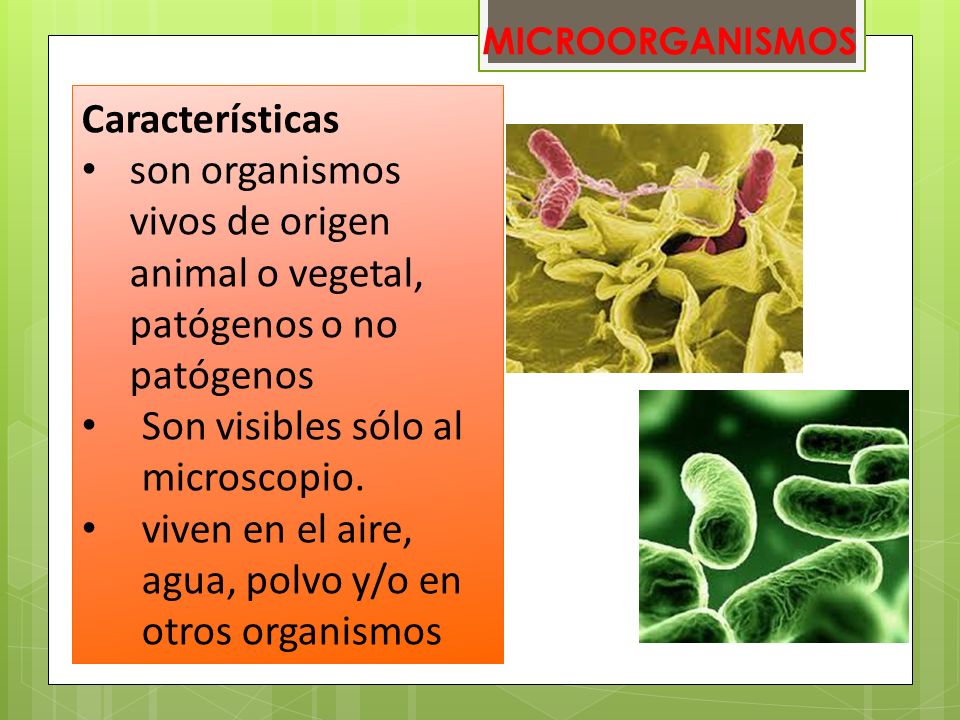 MICROORGANISMOS

Características
• son organismos vivos de origen animal o vegetal, patógenos o no patógenos
• Son visibles sólo al microscopio.
• viven en el aire, agua, polvo y/o en otros organismos